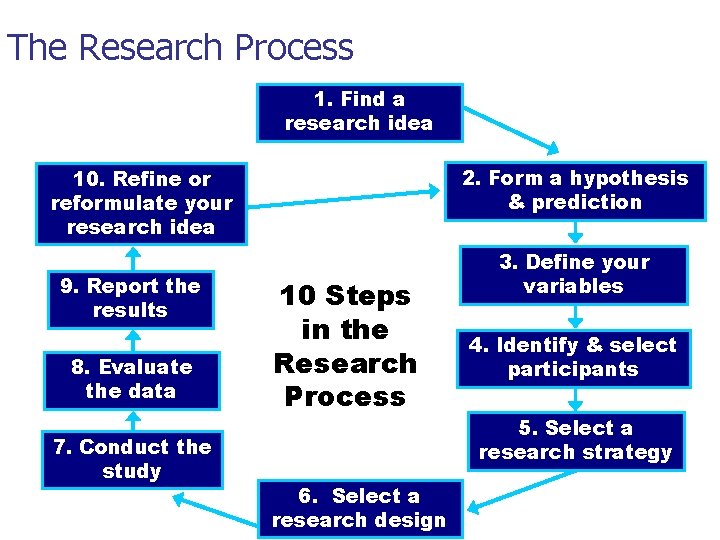 The Research Process

1. Find a research idea

2. Form a hypothesis & prediction

3. Define your variables

4. Identify & select participants

5. Select a research strategy

6. Select a research design

7. Conduct the study

8. Evaluate the data

9. Report the results

10. Refine or reformulate your research idea

10 Steps in the Research Process